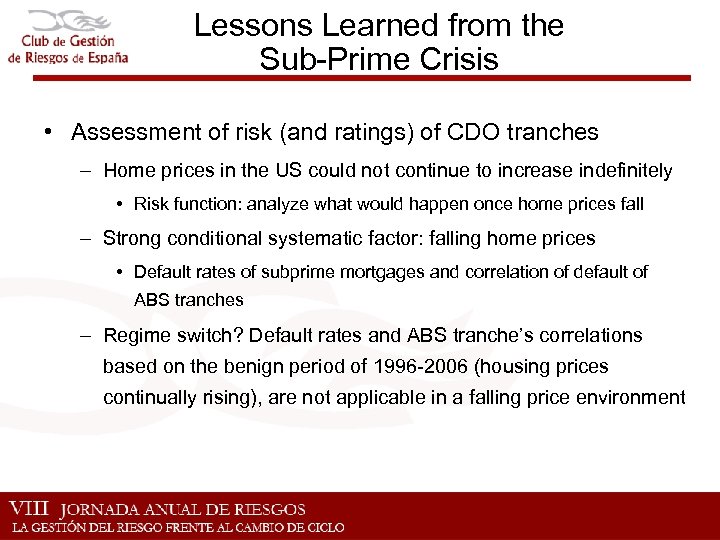 Club de Gestión de Riesgos de España

Lessons Learned from the Sub-Prime Crisis

• Assessment of risk (and ratings) of CDO tranches
– Home prices in the US could not continue to increase indefinitely
• Risk function: analyze what would happen once home prices fall
– Strong conditional systematic factor: falling home prices
• Default rates of subprime mortgages and correlation of default of ABS tranches
– Regime switch? Default rates and ABS tranche's correlations based on the benign period of 1996-2006 (housing prices continually rising), are not applicable in a falling price environment

VIII JORNADA ANUAL DE RIESGOS
LA GESTIÓN DEL RIESGO FRENTE AL CAMBIO DE CICLO